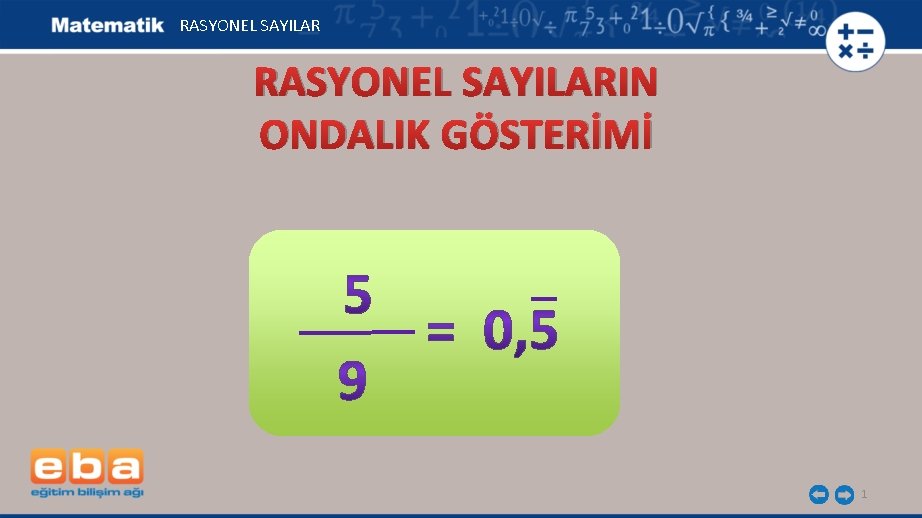 Matematik RASYONEL SAYILAR

RASYONEL SAYILARIN ONDALIK GÖSTERİMİ

$\frac{5}{9} = 0,\overline{5}$

eba
eğitim bilişim ağı

1